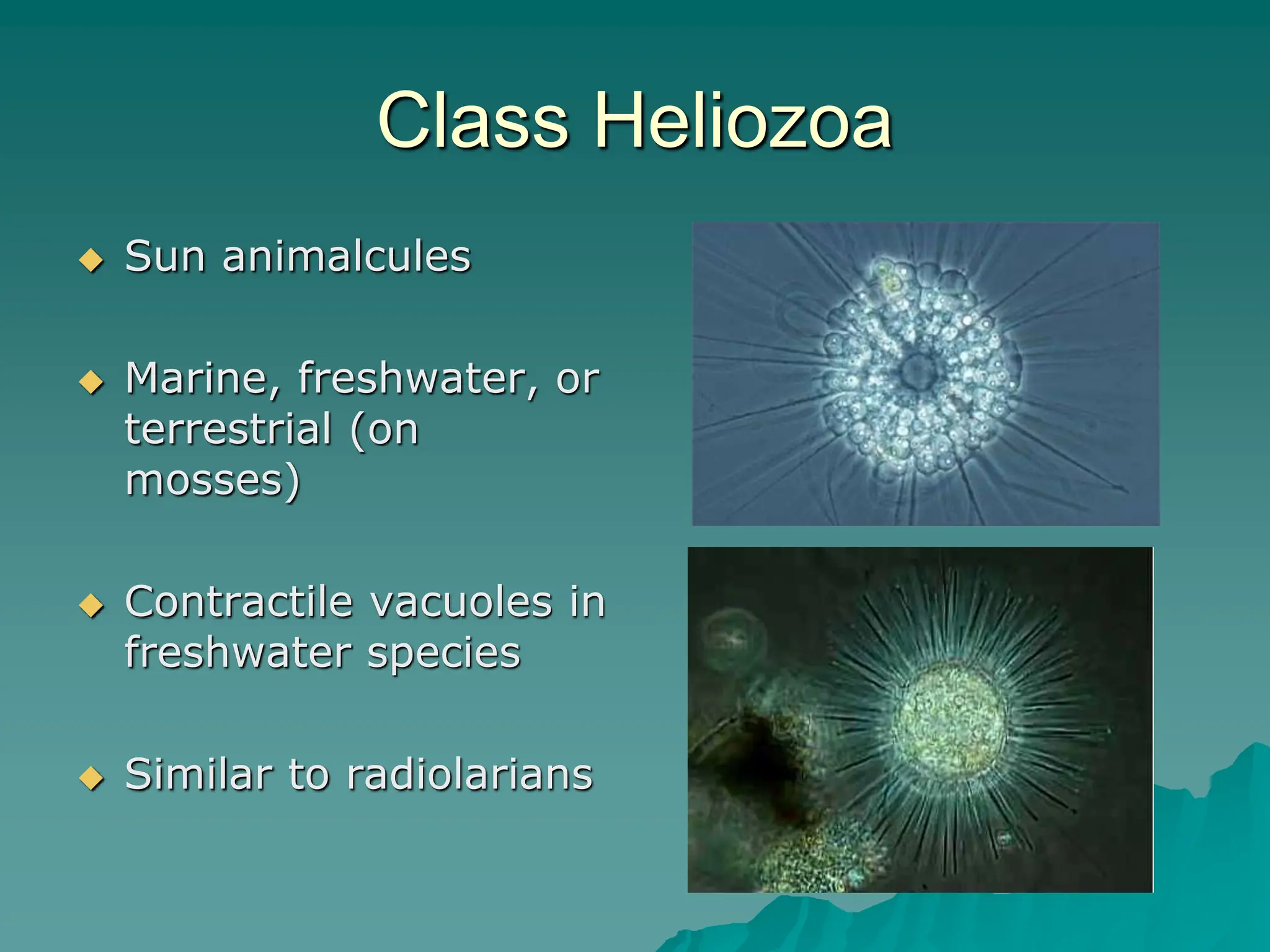 Class Heliozoa

◆ Sun animalcules

◆ Marine, freshwater, or terrestrial (on mosses)

◆ Contractile vacuoles in freshwater species

◆ Similar to radiolarians